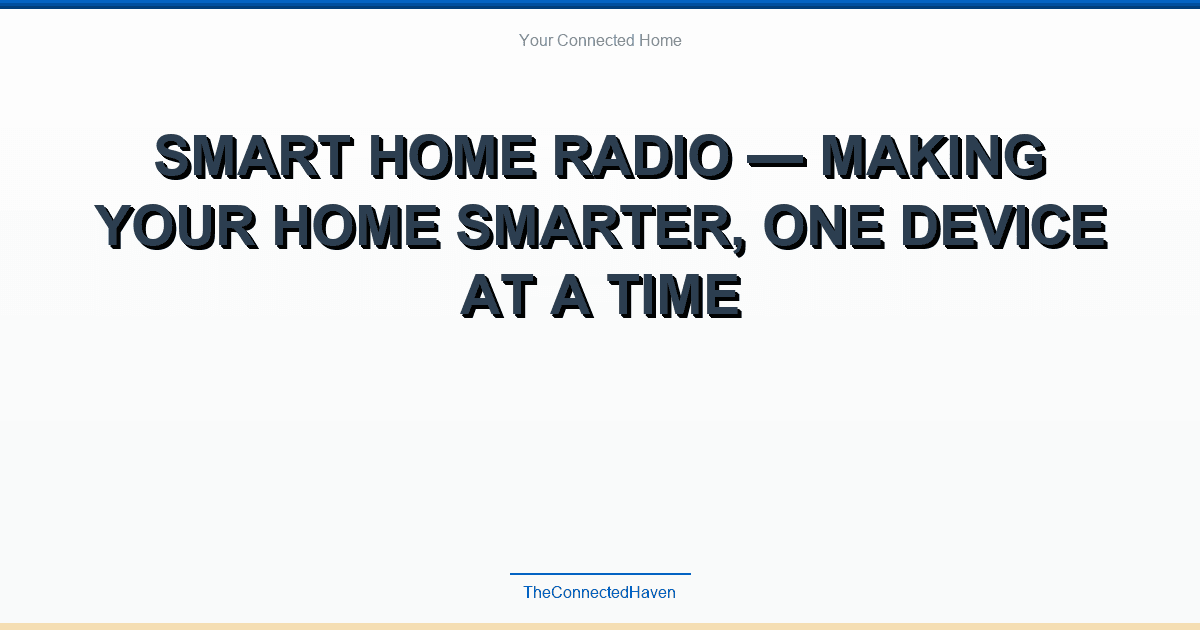 Your Connected Home

SMART HOME RADIO — MAKING YOUR HOME SMARTER, ONE DEVICE AT A TIME

TheConnectedHaven